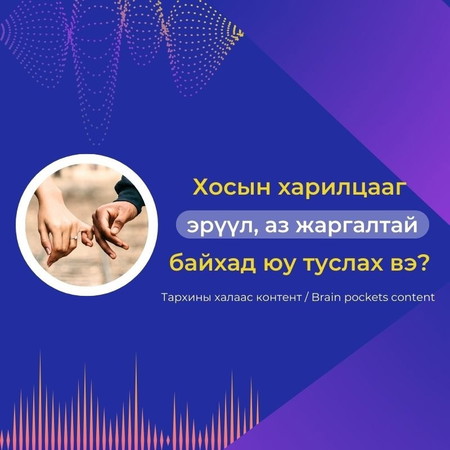 Хосын харилцааг эрүүл, аз жаргалтай байхад юу туслах вэ?

Тархины халаас контент / Brain pockets content